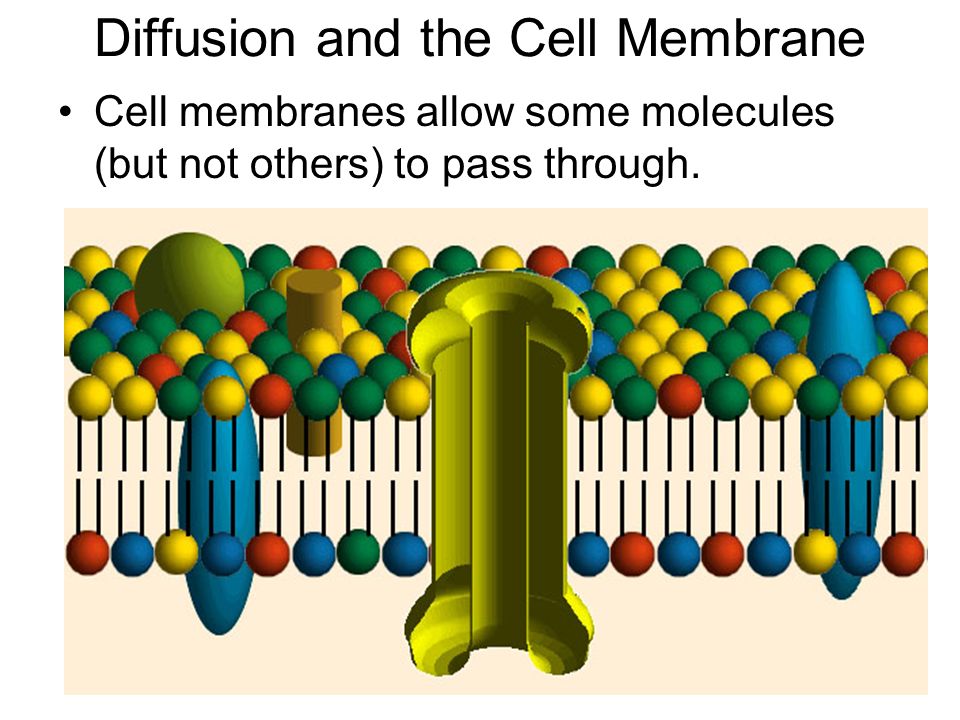 Diffusion and the Cell Membrane

• Cell membranes allow some molecules (but not others) to pass through.